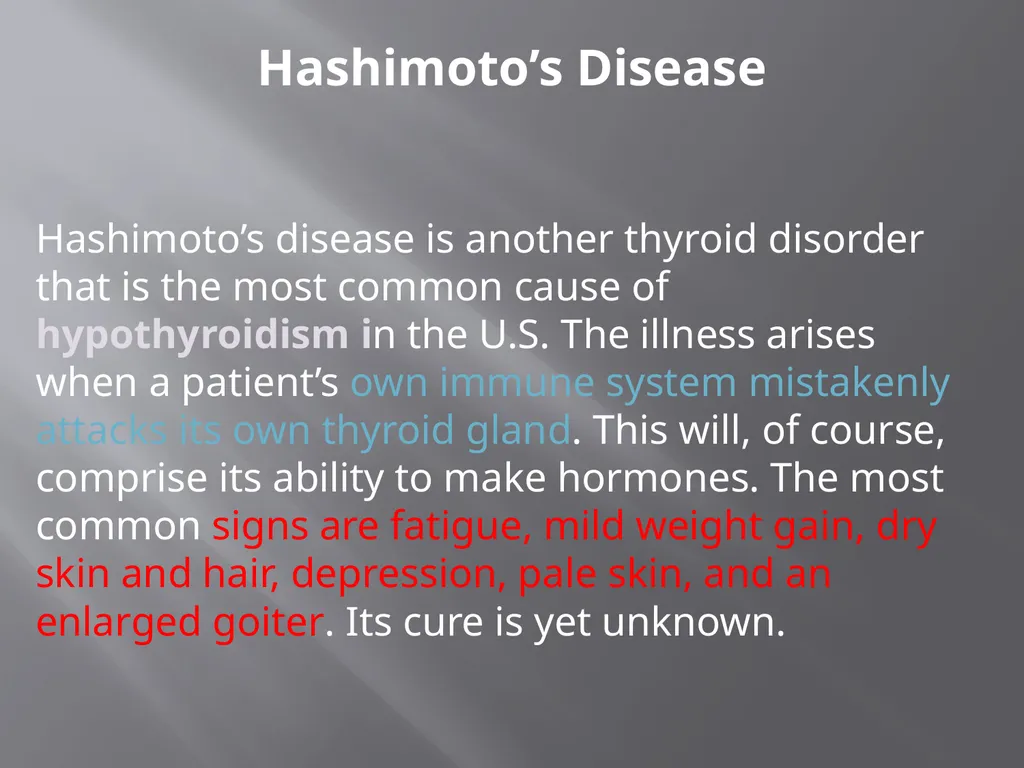 Hashimoto’s Disease

Hashimoto’s disease is another thyroid disorder that is the most common cause of hypothyroidism in the U.S. The illness arises when a patient’s own immune system mistakenly attacks its own thyroid gland. This will, of course, comprise its ability to make hormones. The most common signs are fatigue, mild weight gain, dry skin and hair, depression, pale skin, and an enlarged goiter. Its cure is yet unknown.